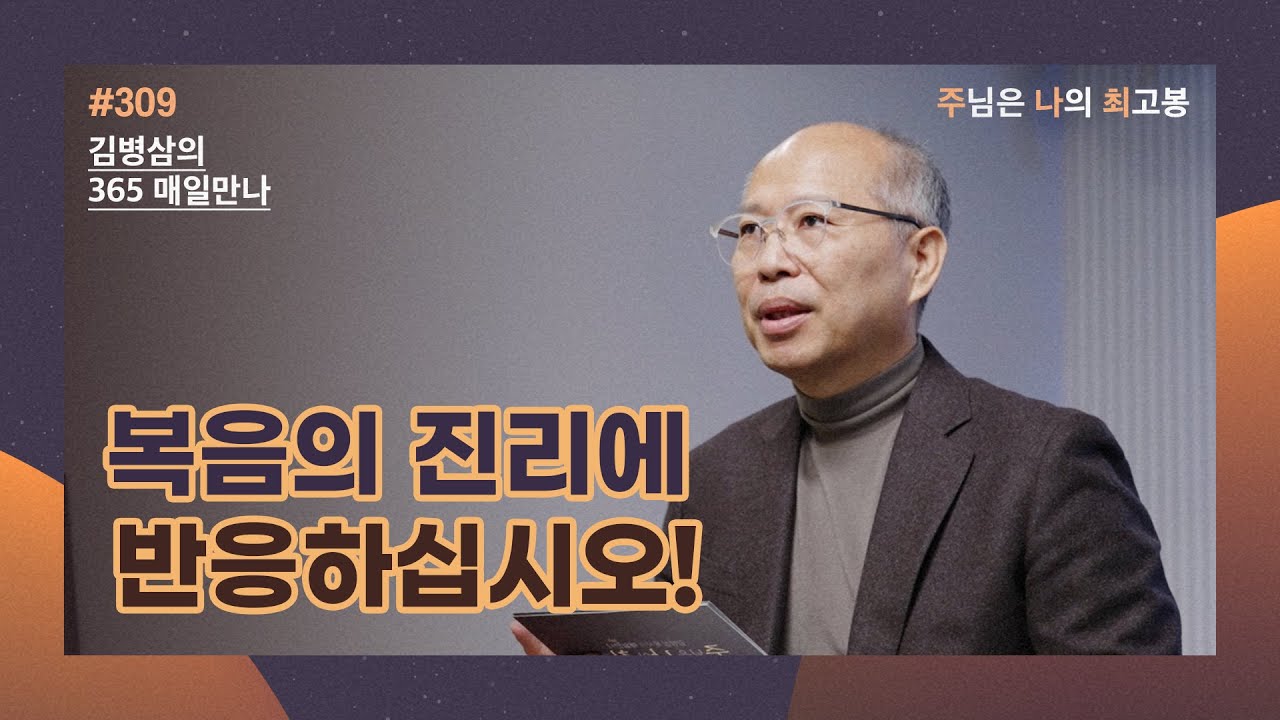 #309
김병삼의
365 매일만나

주님은 나의 최고봉

복음의 진리에
반응하십시오!